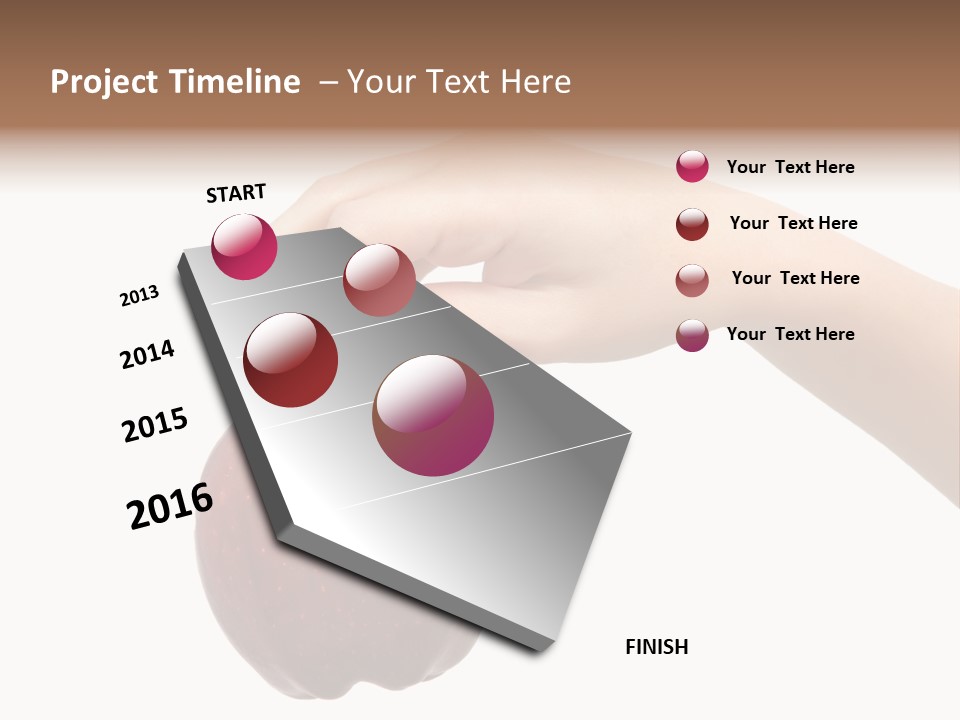 Project Timeline – Your Text Here

START

2013

2014

2015

2016

FINISH

Your Text Here

Your Text Here

Your Text Here

Your Text Here